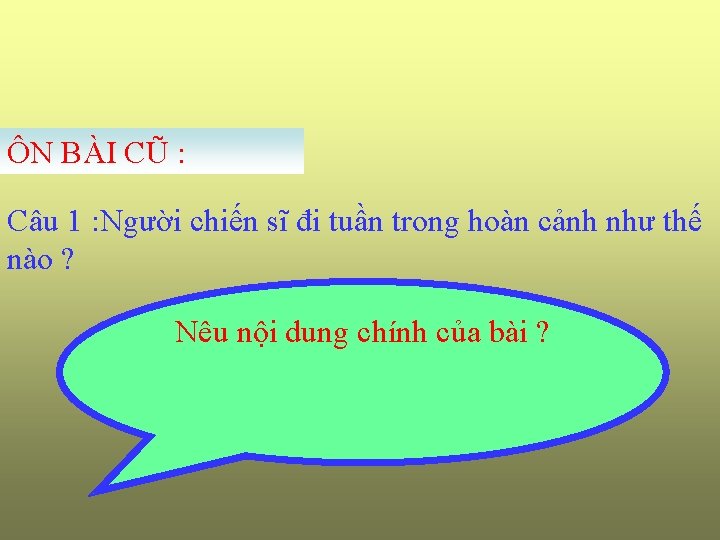 ÔN BÀI CŨ :

Câu 1 :Người chiến sĩ đi tuần trong hoàn cảnh như thế nào ?

Nêu nội dung chính của bài ?